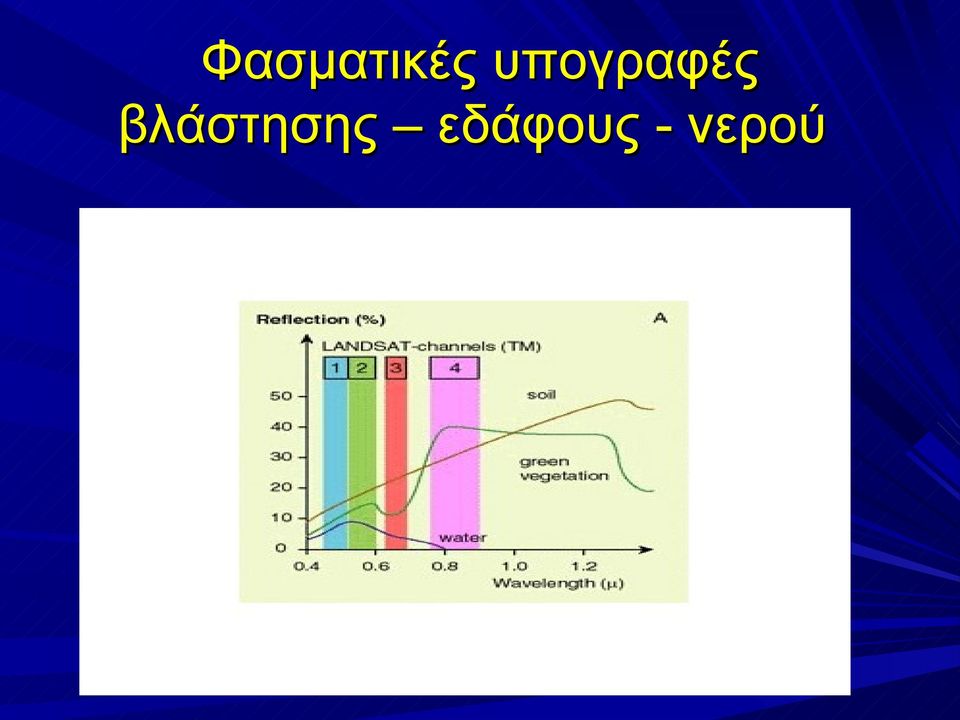 Φασματικές υπογραφές βλάστησης – εδάφους - νερού

Reflection (%)
A
LANDSAT-channels (TM)
1 2 3 4
50
40
30
20
10
0
soil
green vegetation
water
0.4 0.6 0.8 1.0 1.2
Wavelength (μ)